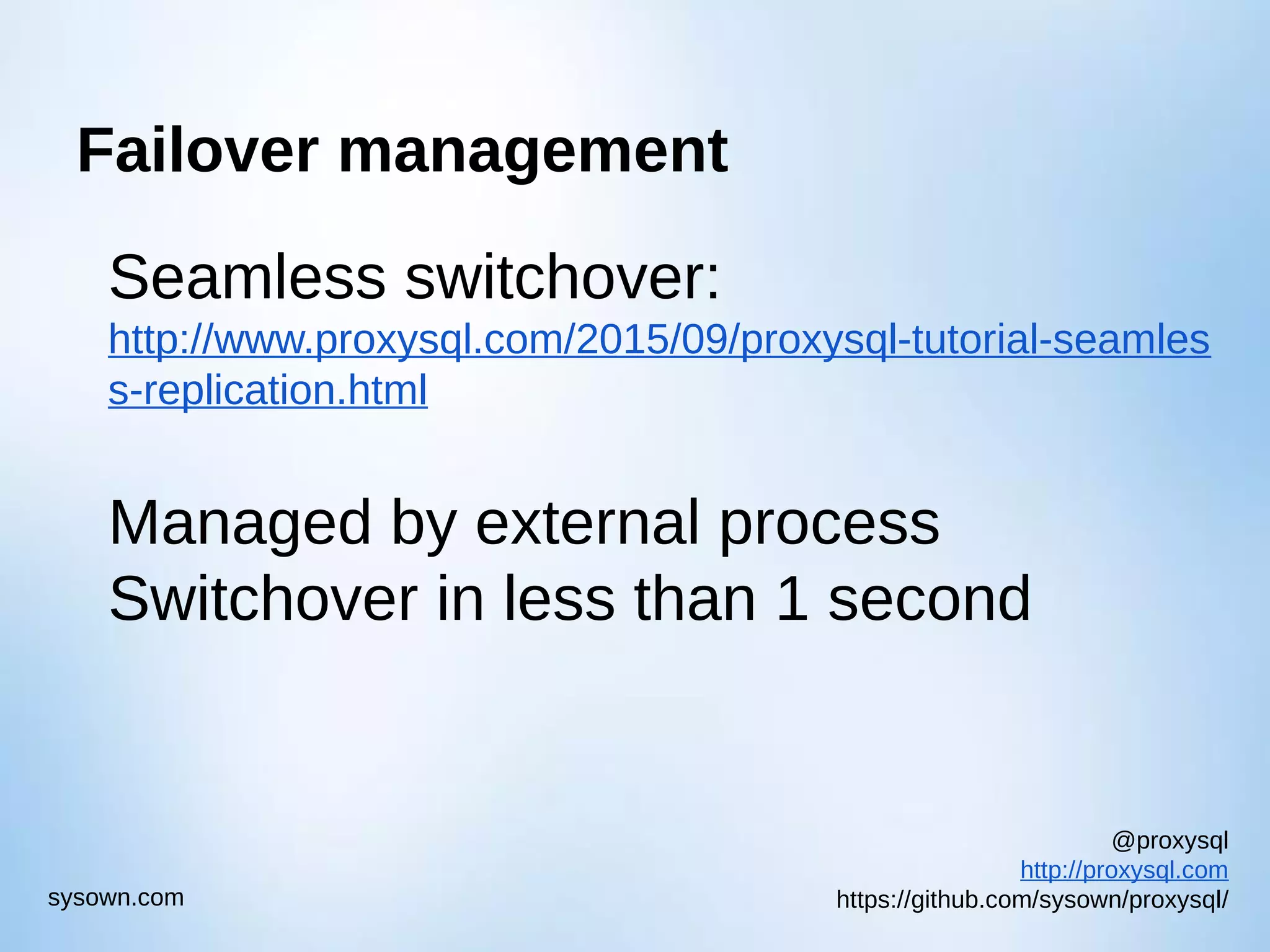 Failover management

Seamless switchover:
http://www.proxysql.com/2015/09/proxysql-tutorial-seamless-replication.html

Managed by external process
Switchover in less than 1 second

sysown.com

@proxysql
http://proxysql.com
https://github.com/sysown/proxysql/